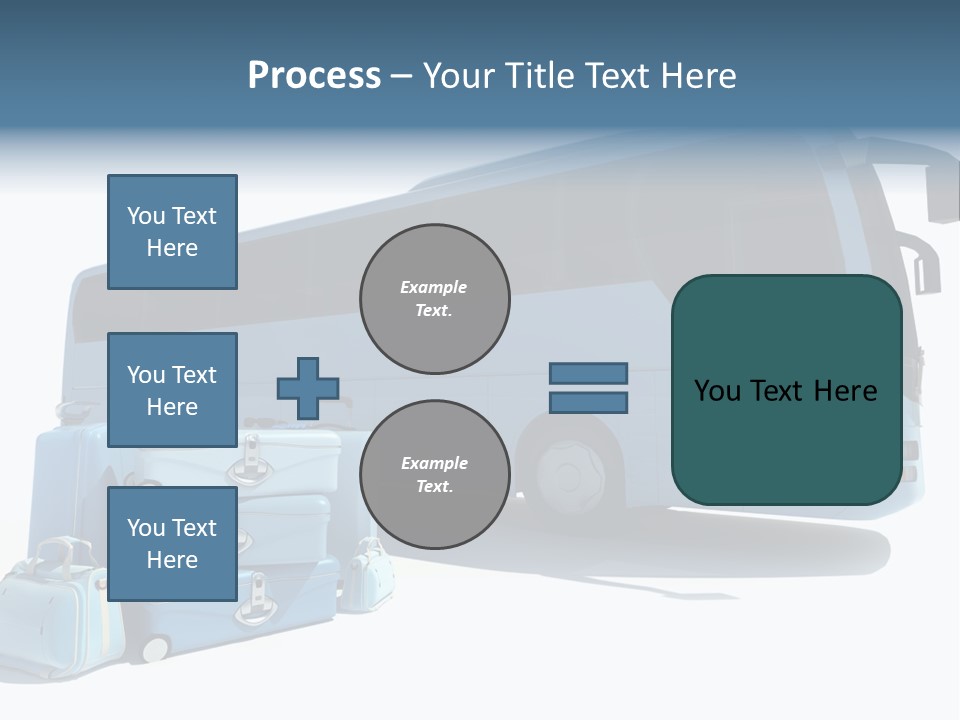 Process – Your Title Text Here

You Text Here

You Text Here

You Text Here

Example Text.

Example Text.

You Text Here